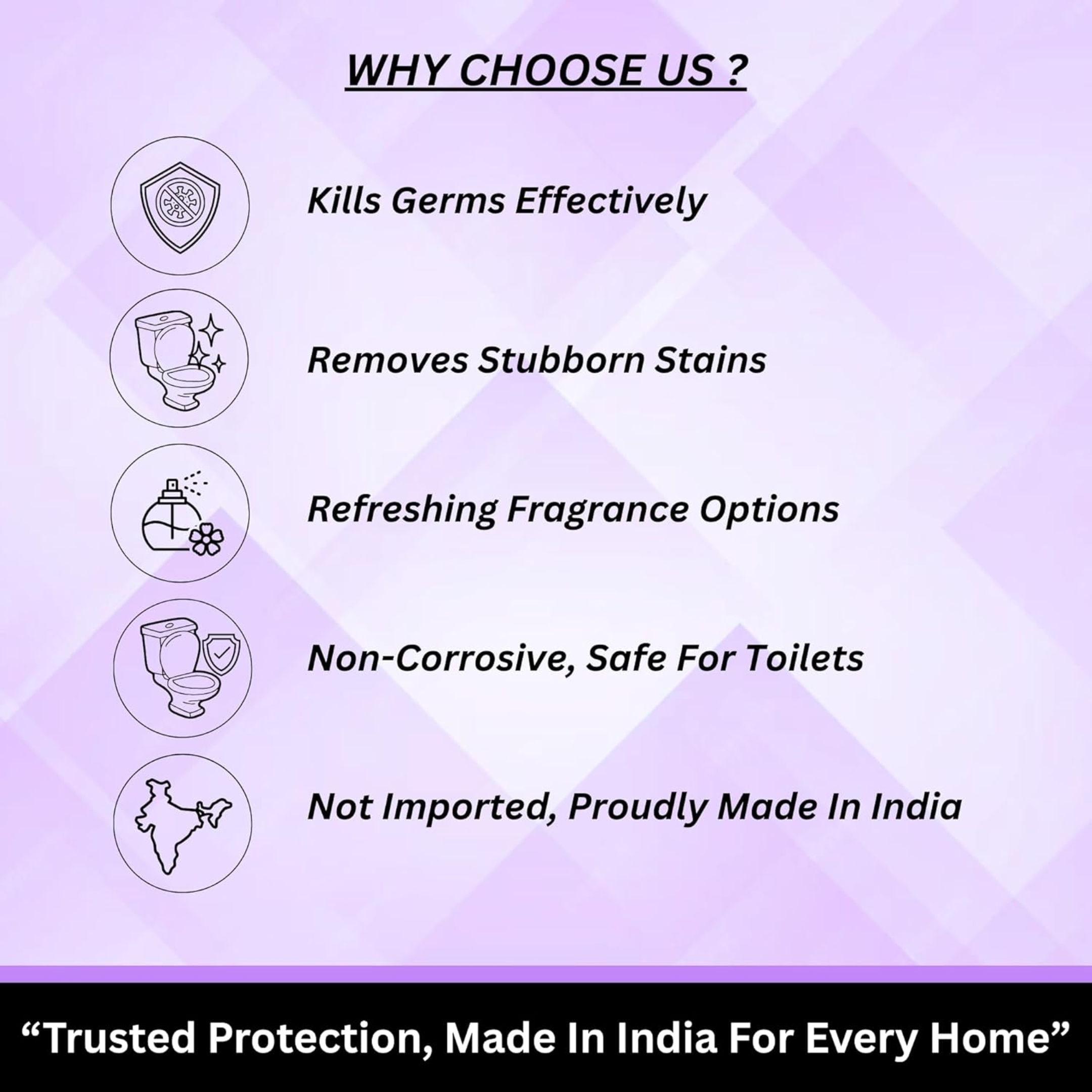 WHY CHOOSE US ?

Kills Germs Effectively

Removes Stubborn Stains

Refreshing Fragrance Options

Non-Corrosive, Safe For Toilets

Not Imported, Proudly Made In India

“Trusted Protection, Made In India For Every Home”